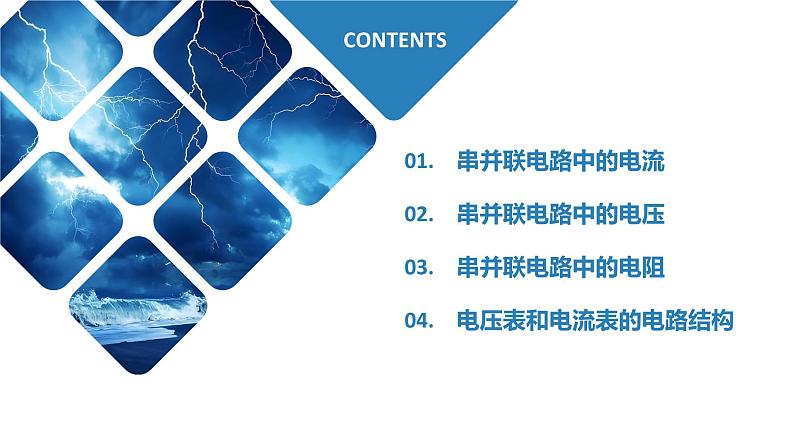 CONTENTS

01. 串并联电路中的电流

02. 串并联电路中的电压

03. 串并联电路中的电阻

04. 电压表和电流表的电路结构